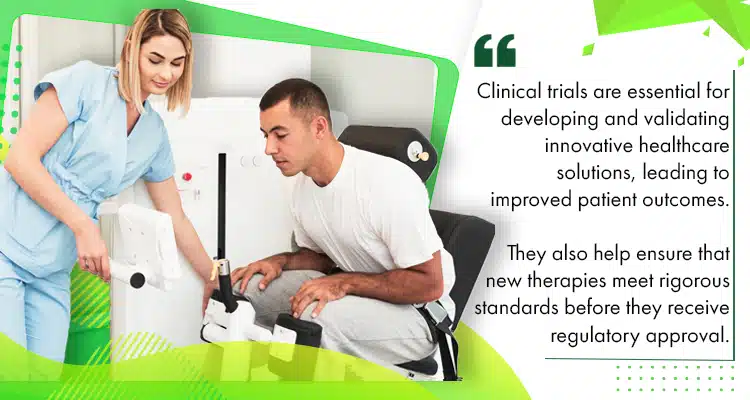 “

Clinical trials are essential for developing and validating innovative healthcare solutions, leading to improved patient outcomes.

They also help ensure that new therapies meet rigorous standards before they receive regulatory approval.